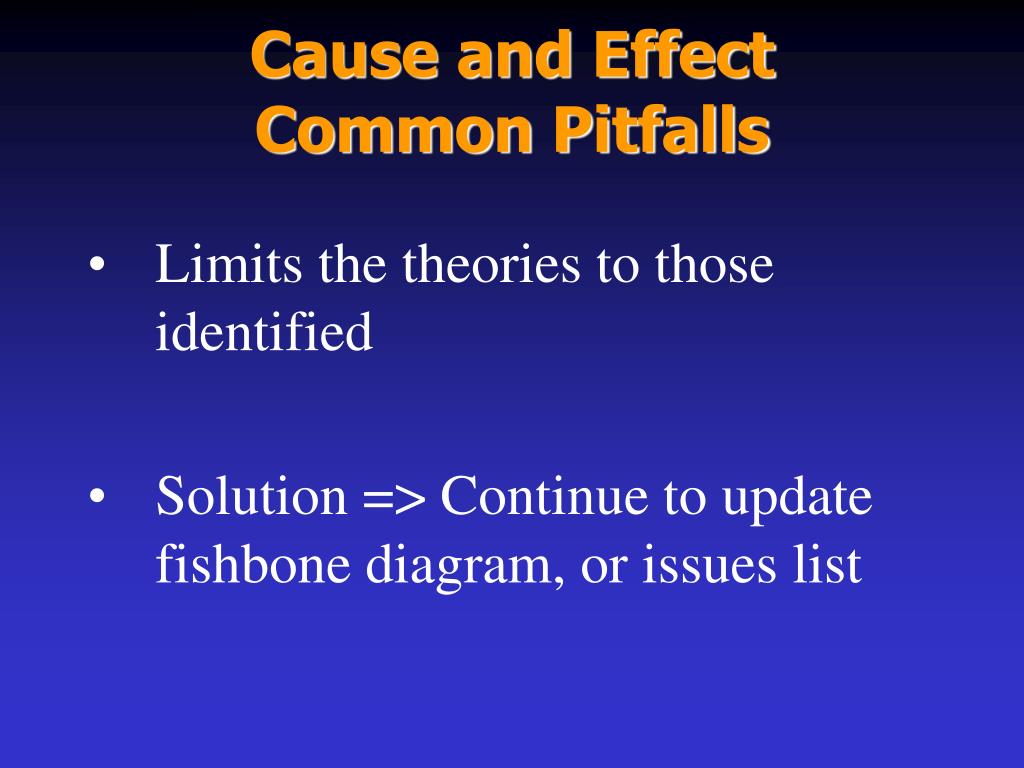 Cause and Effect
Common Pitfalls

• Limits the theories to those identified

• Solution => Continue to update fishbone diagram, or issues list